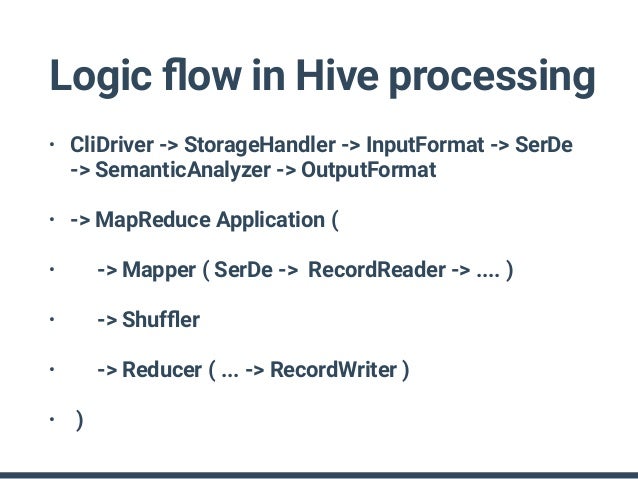 Logic flow in Hive processing

• CliDriver -> StorageHandler -> InputFormat -> SerDe -> SemanticAnalyzer -> OutputFormat

• -> MapReduce Application (

• -> Mapper ( SerDe -> RecordReader -> .... )

• -> Shuffler

• -> Reducer ( ... -> RecordWriter )

• )